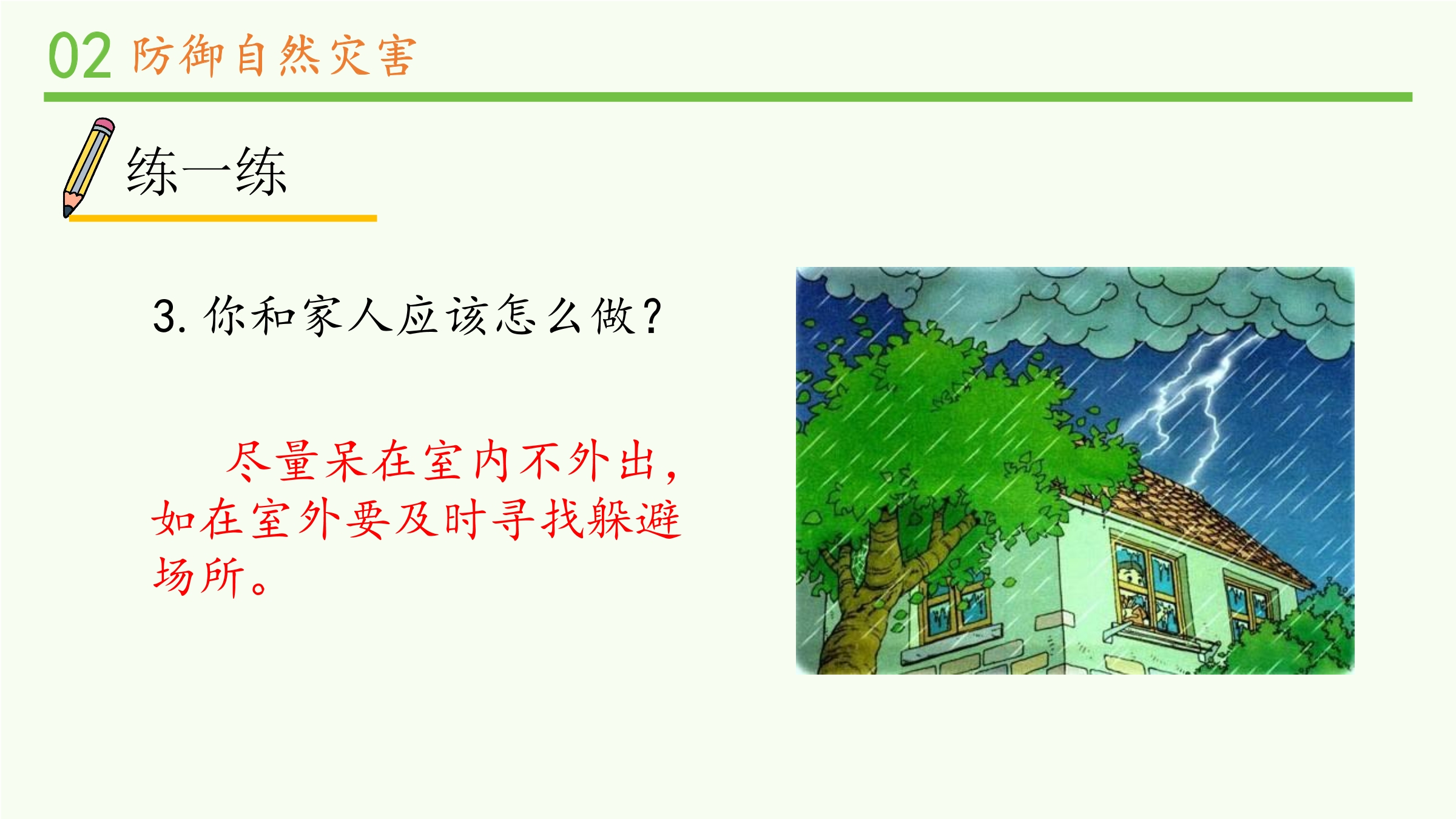 02 防御自然灾害

练一练

3. 你和家人应该怎么做？

尽量呆在室内不外出，如在室外要及时寻找躲避场所。